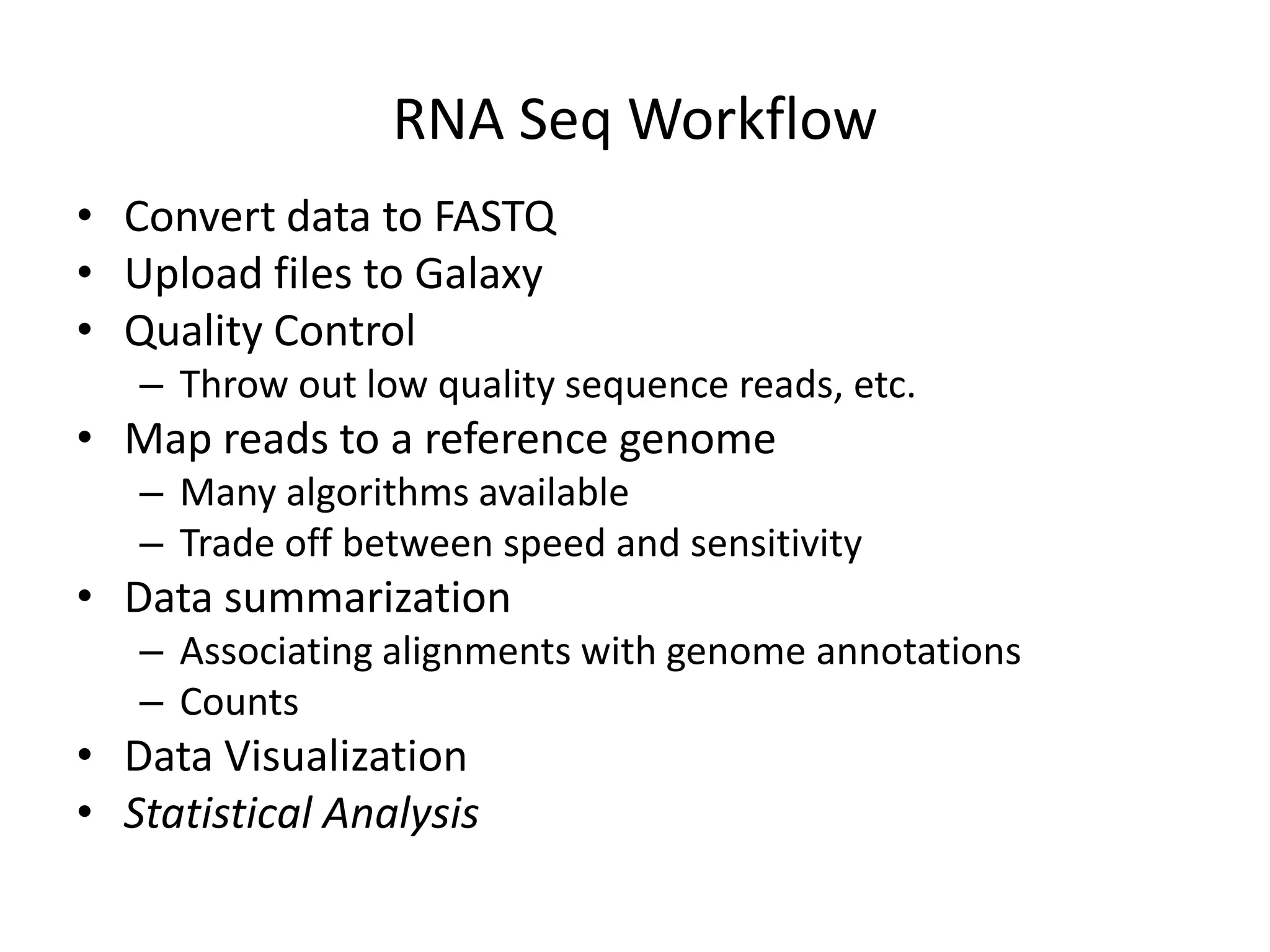 RNA Seq Workflow

• Convert data to FASTQ
• Upload files to Galaxy
• Quality Control
 – Throw out low quality sequence reads, etc.
• Map reads to a reference genome
 – Many algorithms available
 – Trade off between speed and sensitivity
• Data summarization
 – Associating alignments with genome annotations
 – Counts
• Data Visualization
• Statistical Analysis